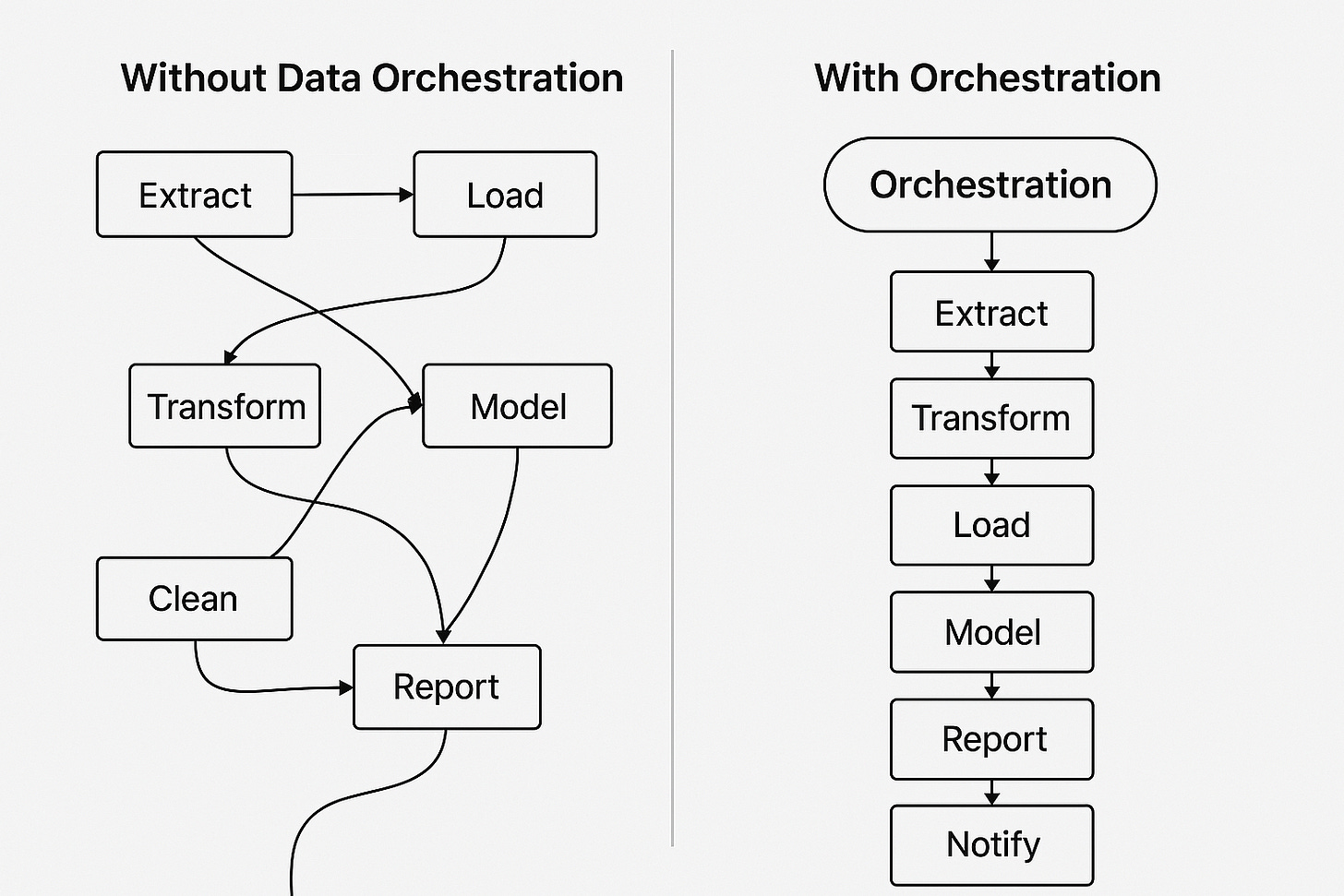 Without Data Orchestration

Extract

Load

Transform

Model

Clean

Report

With Orchestration

Orchestration

Extract

Transform

Load

Model

Report

Notify